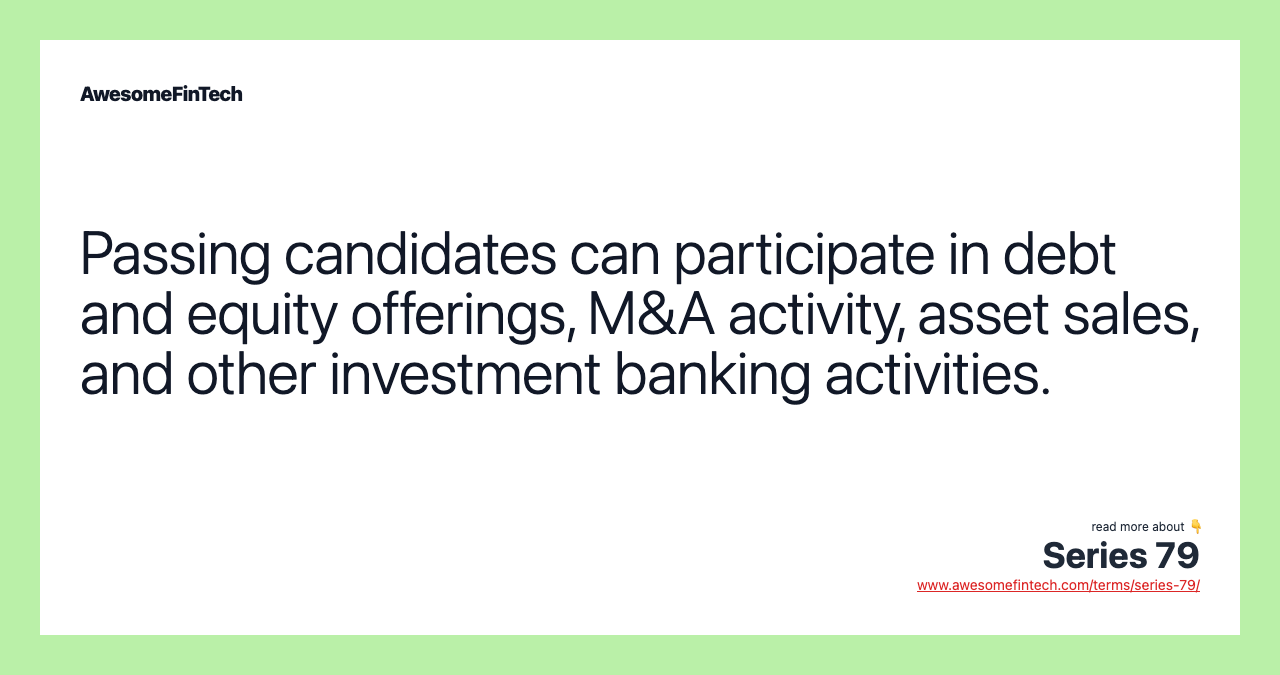 AwesomeFinTech

Passing candidates can participate in debt and equity offerings, M&A activity, asset sales, and other investment banking activities.

read more about 👇
Series 79
www.awesomefintech.com/terms/series-79/